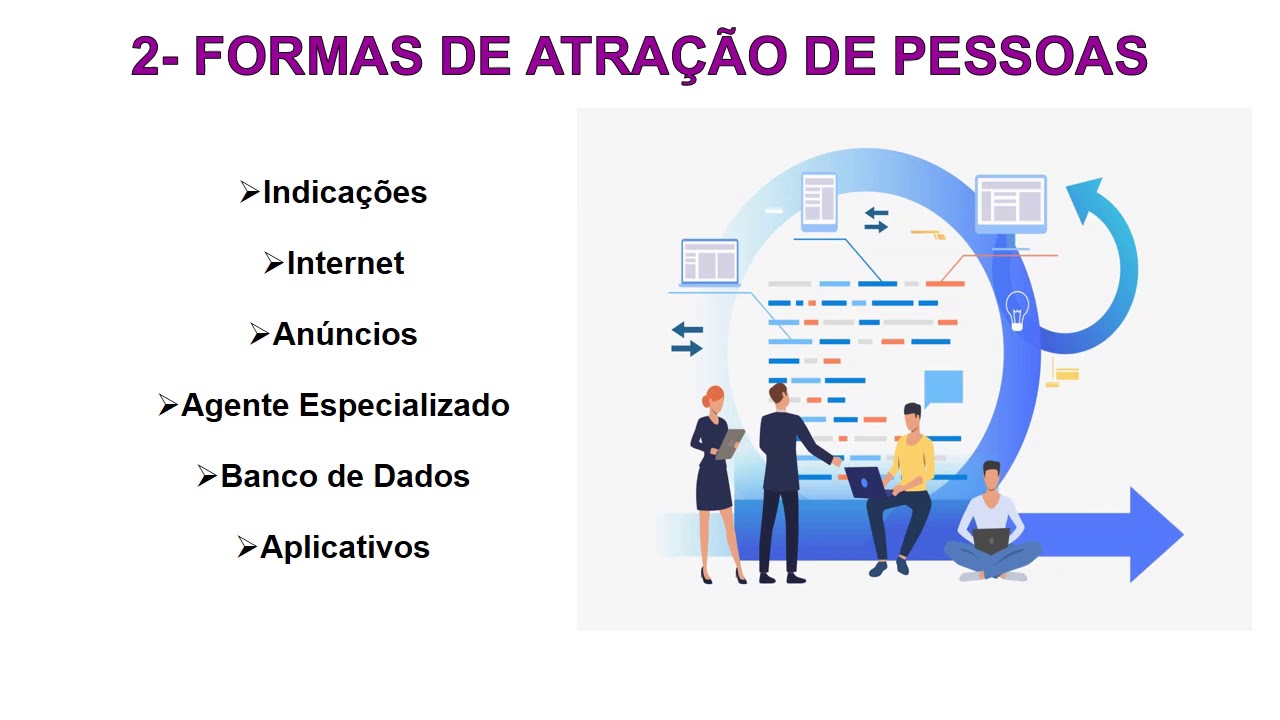 2- FORMAS DE ATRAÇÃO DE PESSOAS

➢Indicações

➢Internet

➢Anúncios

➢Agente Especializado

➢Banco de Dados

➢Aplicativos